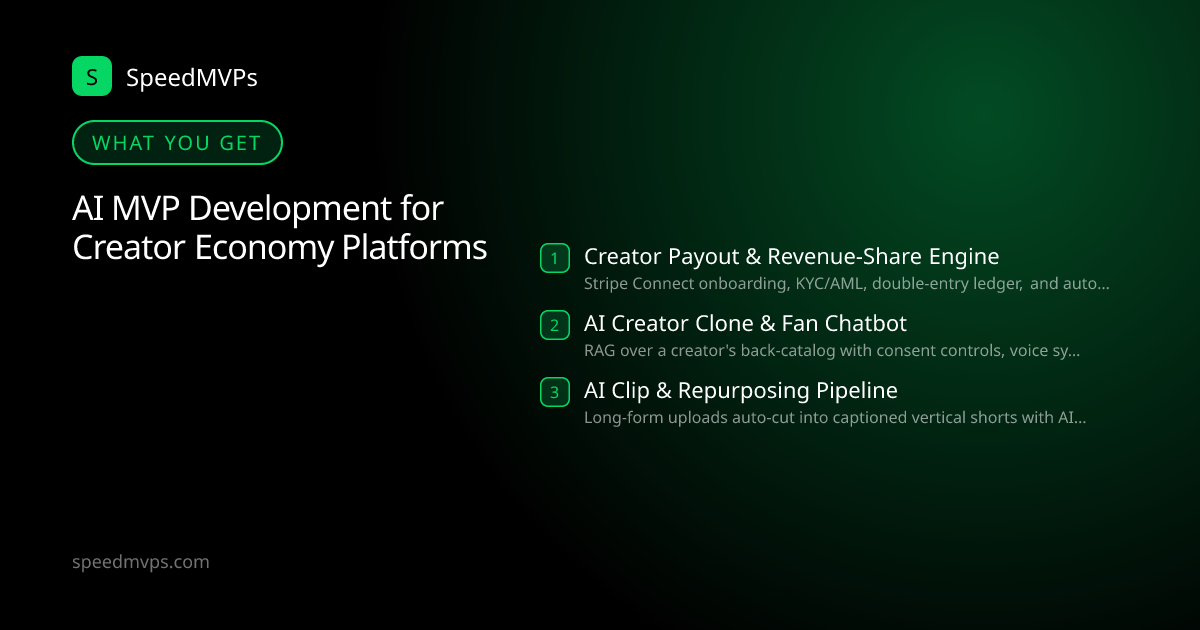 S SpeedMVPs

WHAT YOU GET

AI MVP Development for Creator Economy Platforms

1 Creator Payout & Revenue-Share Engine
Stripe Connect onboarding, KYC/AML, double-entry ledger, and auto...

2 AI Creator Clone & Fan Chatbot
RAG over a creator's back-catalog with consent controls, voice sy...

3 AI Clip & Repurposing Pipeline
Long-form uploads auto-cut into captioned vertical shorts with AI...

speedmvps.com